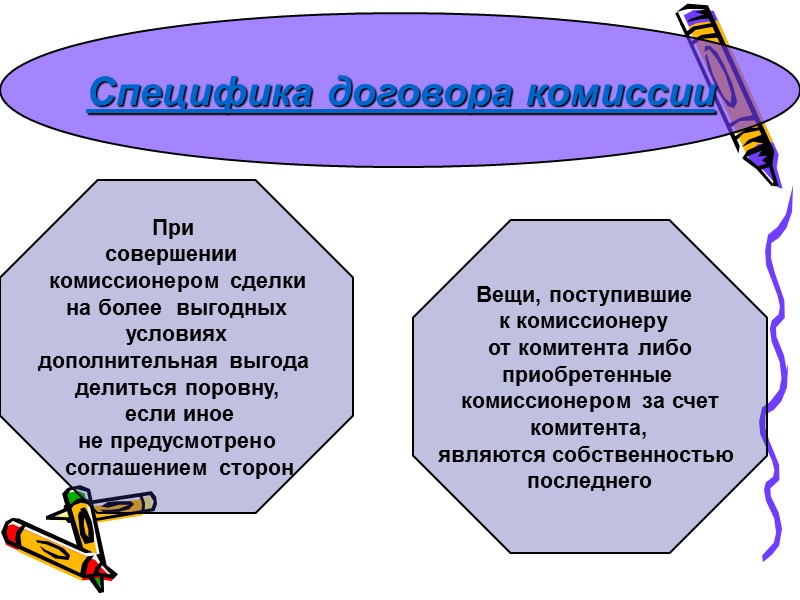 Специфика договора комиссии

При совершении комиссионером сделки на более выгодных условиях дополнительная выгода делиться поровну, если иное не предусмотрено соглашением сторон

Вещи, поступившие к комиссионеру от комитента либо приобретенные комиссионером за счет комитента, являются собственностью последнего